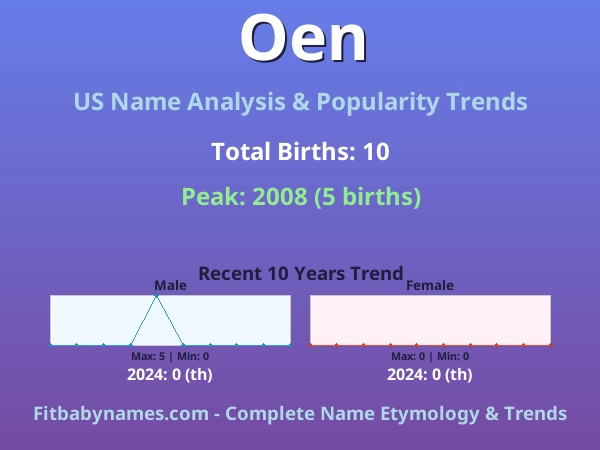 Oen

US Name Analysis & Popularity Trends

Total Births: 10

Peak: 2008 (5 births)

Recent 10 Years Trend

Male

Max: 5 | Min: 0

2024: 0 (th)

Female

Max: 0 | Min: 0

2024: 0 (th)

Fitbabynames.com - Complete Name Etymology & Trends